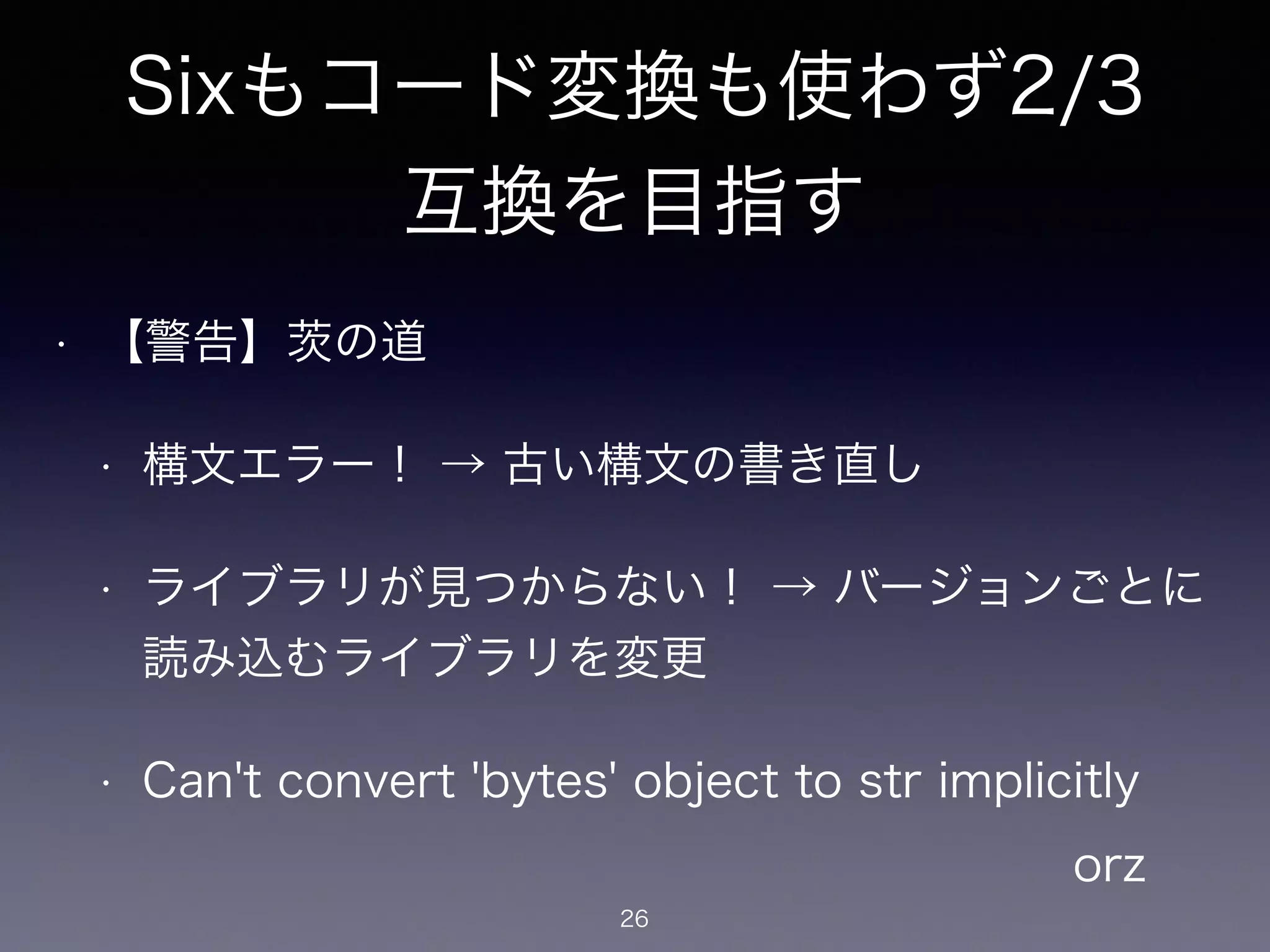 Sixもコード変換も使わず2/3互換を目指す

• 【警告】茨の道

• 構文エラー！ → 古い構文の書き直し

• ライブラリが見つからない！ → バージョンごとに読み込むライブラリを変更

• Can't convert 'bytes' object to str implicitly

orz

26